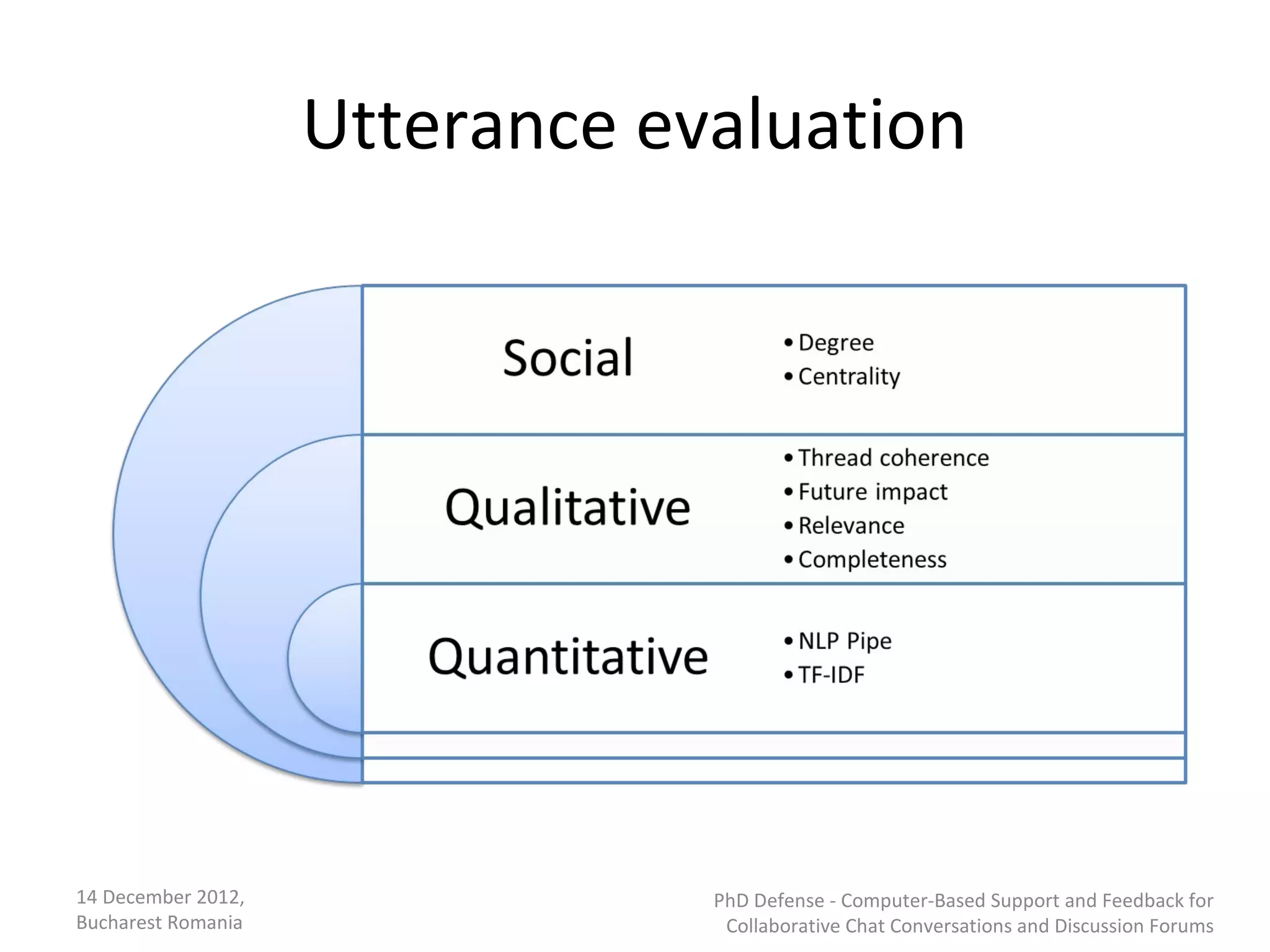 Utterance evaluation

Social
• Degree
• Centrality

Qualitative
• Thread coherence
• Future impact
• Relevance
• Completeness

Quantitative
• NLP Pipe
• TF-IDF

14 December 2012, Bucharest Romania

PhD Defense - Computer-Based Support and Feedback for Collaborative Chat Conversations and Discussion Forums